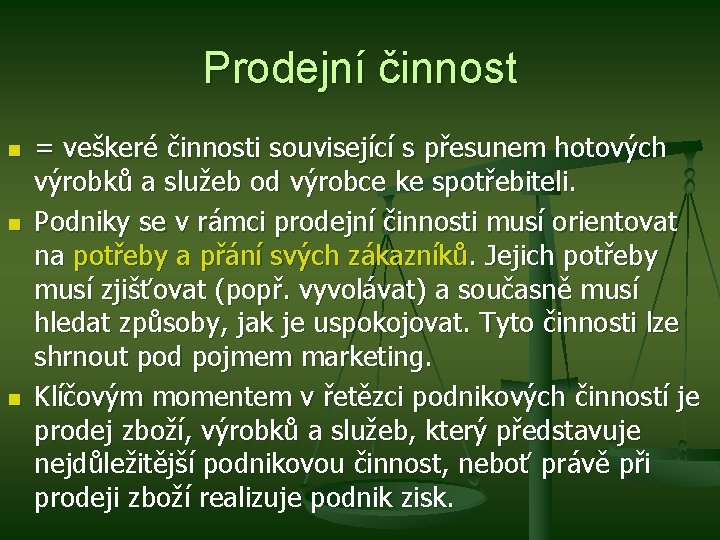 Prodejní činnost

= veškeré činnosti související s přesunem hotových výrobků a služeb od výrobce ke spotřebiteli.

Podniky se v rámci prodejní činnosti musí orientovat na potřeby a přání svých zákazníků. Jejich potřeby musí zjišťovat (popř. vyvolávat) a současně musí hledat způsoby, jak je uspokojovat. Tyto činnosti lze shrnout pod pojmem marketing.

Klíčovým momentem v řetězci podnikových činností je prodej zboží, výrobků a služeb, který představuje nejdůležitější podnikovou činnost, neboť právě při prodeji zboží realizuje podnik zisk.